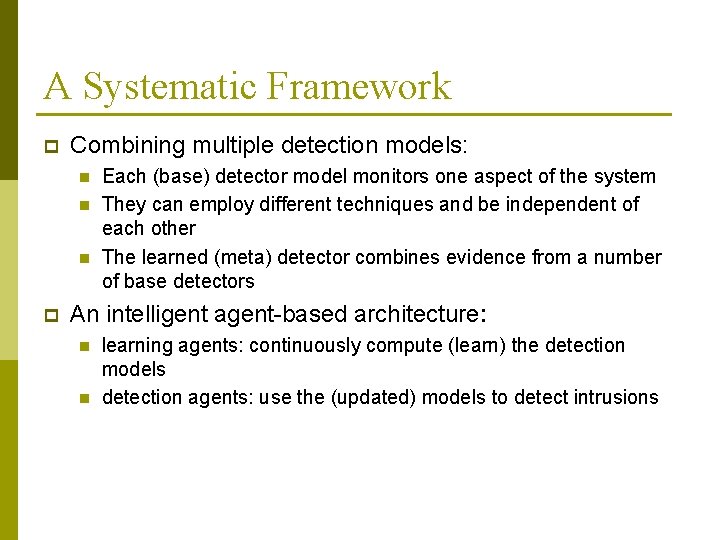 A Systematic Framework

Combining multiple detection models:

Each (base) detector model monitors one aspect of the system

They can employ different techniques and be independent of each other

The learned (meta) detector combines evidence from a number of base detectors

An intelligent agent-based architecture:

learning agents: continuously compute (learn) the detection models

detection agents: use the (updated) models to detect intrusions